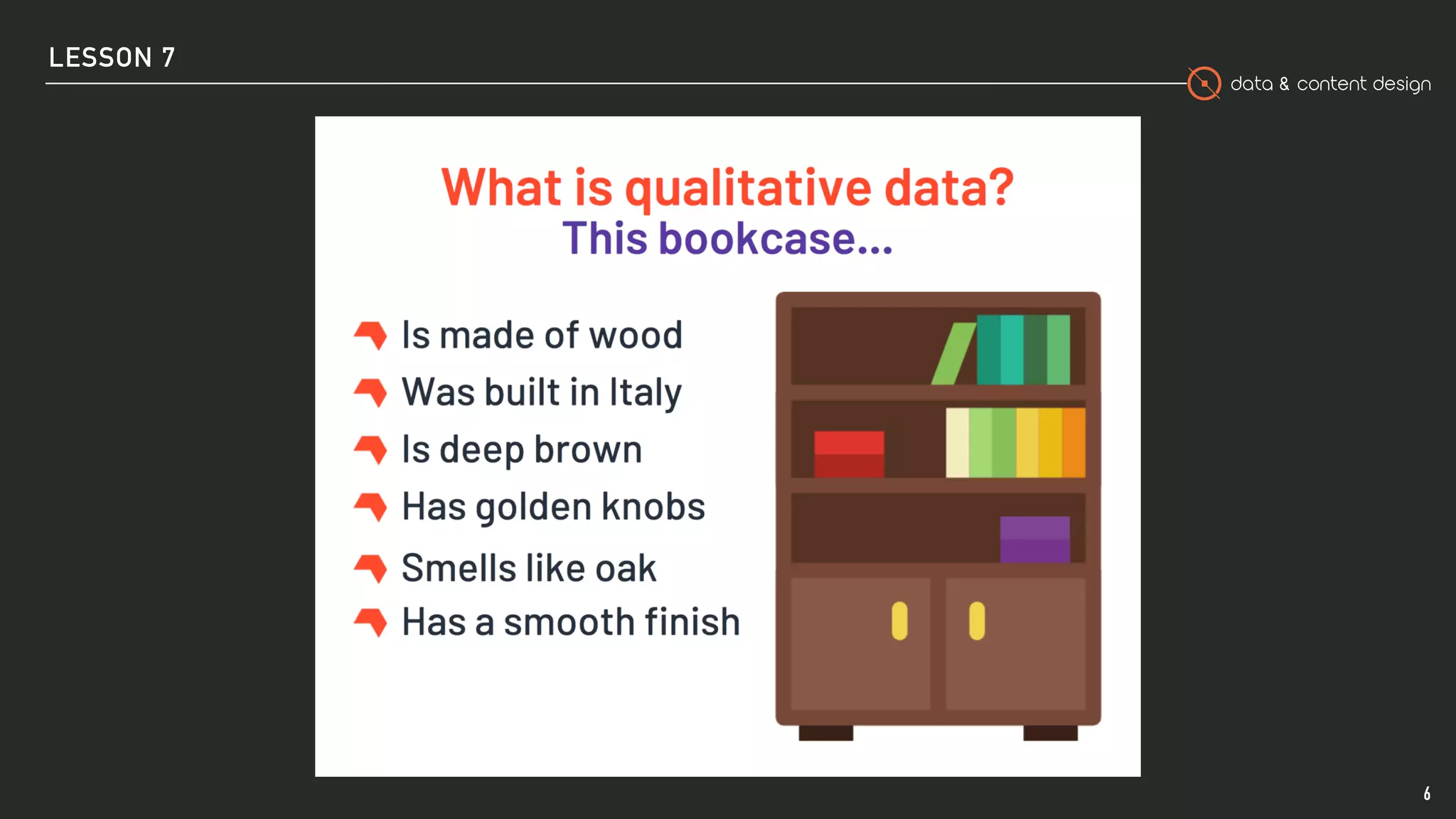 LESSON 7

data & content design

What is qualitative data?
This bookcase...

Is made of wood
Was built in Italy
Is deep brown
Has golden knobs
Smells like oak
Has a smooth finish

6